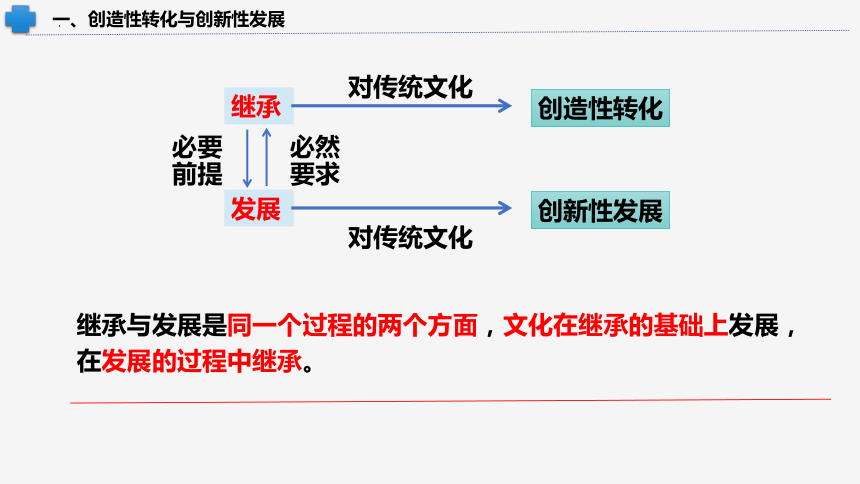 一、创造性转化与创新性发展

继承 对传统文化 创造性转化

必要前提 必然要求

发展 对传统文化 创新性发展

继承与发展是同一个过程的两个方面，文化在继承的基础上发展，在发展的过程中继承。